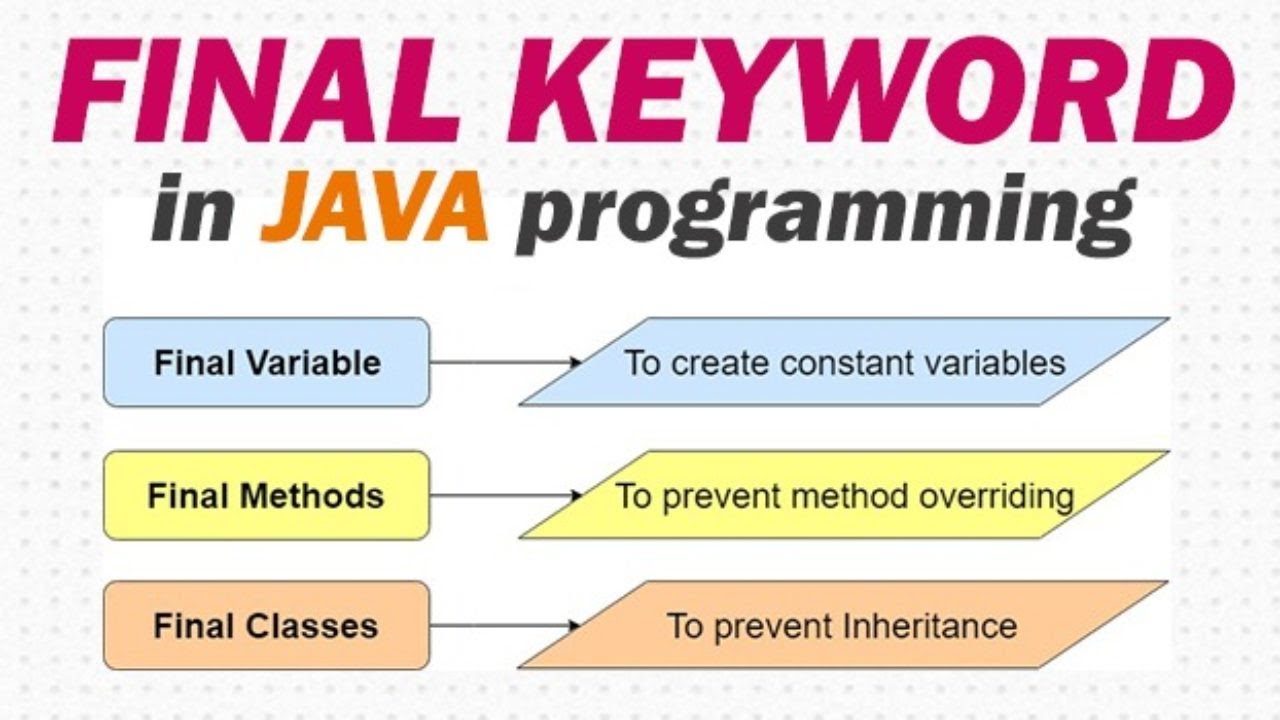 FINAL KEYWORD

in JAVA programming

Final Variable

To create constant variables

Final Methods

To prevent method overriding

Final Classes

To prevent Inheritance